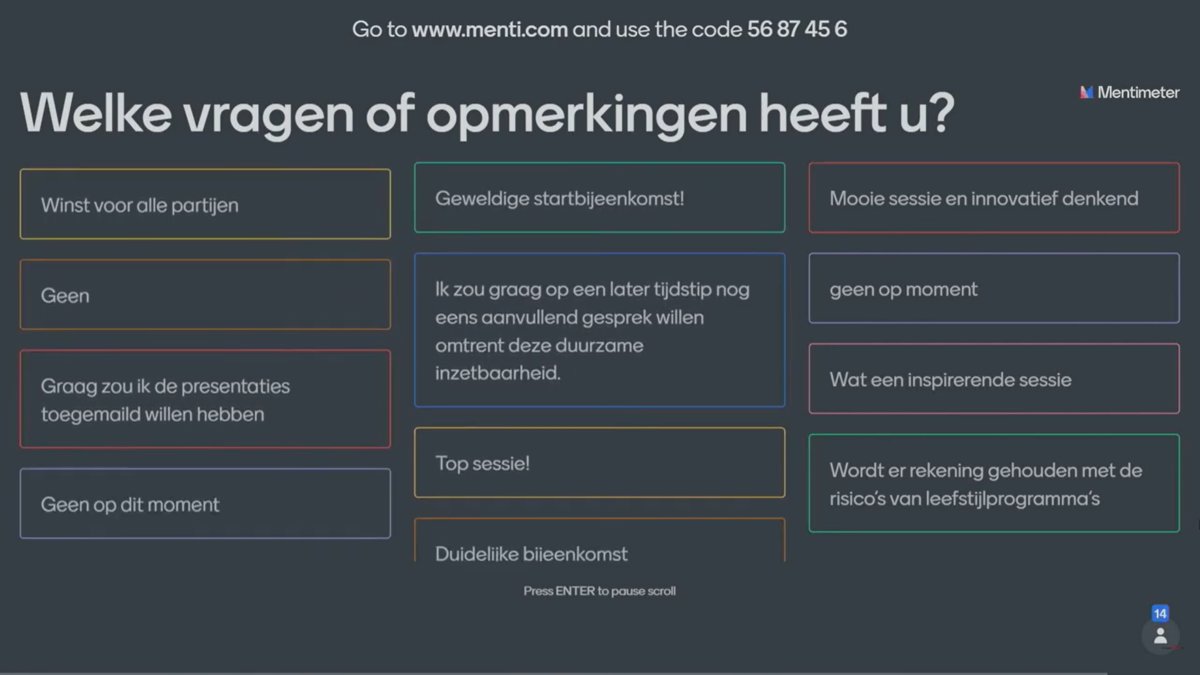 Go to www.menti.com and use the code 56 87 45 6

Mentimeter

Welke vragen of opmerkingen heeft u?

Winst voor alle partijen

Geen

Graag zou ik de presentaties toegemaild willen hebben

Geen op dit moment

Geweldige startbijeenkomst!

Ik zou graag op een later tijdstip nog eens aanvullend gesprek willen omtrent deze duurzame inzetbaarheid.

Top sessie!

Duidelijke bijeenkomst

Mooie sessie en innovatief denkend

geen op moment

Wat een inspirerende sessie

Wordt er rekening gehouden met de risico's van leefstijlprogramma's

Press ENTER to pause scroll

14